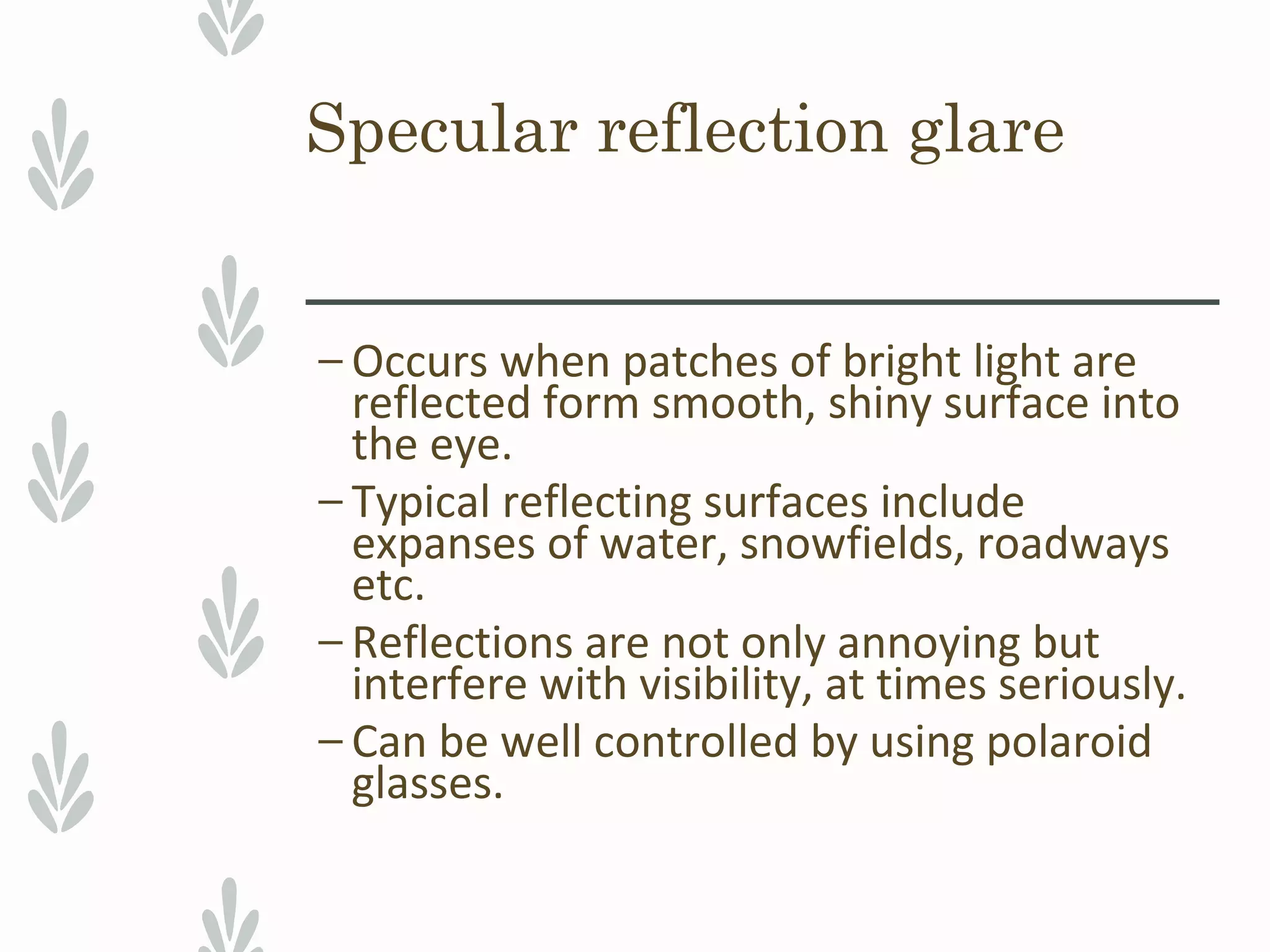 Specular reflection glare

– Occurs when patches of bright light are reflected form smooth, shiny surface into the eye.

– Typical reflecting surfaces include expanses of water, snowfields, roadways etc.

– Reflections are not only annoying but interfere with visibility, at times seriously.

– Can be well controlled by using polaroid glasses.